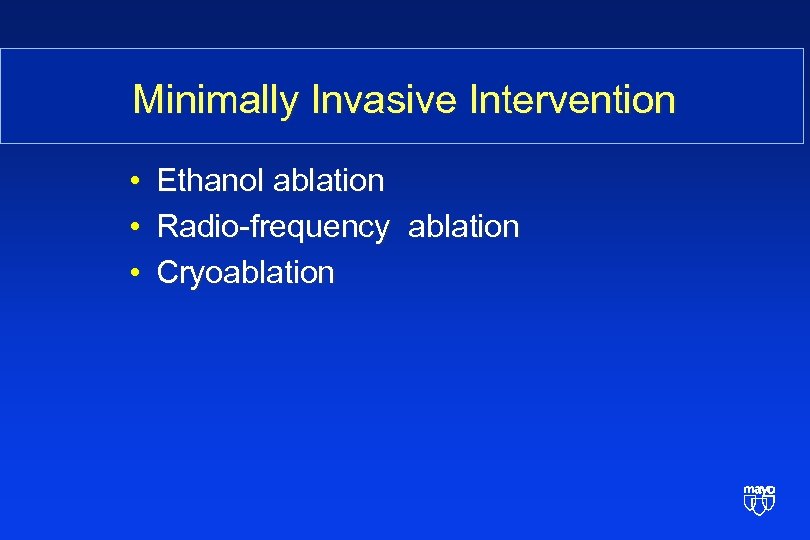 Minimally Invasive Intervention

• Ethanol ablation
• Radio-frequency ablation
• Cryoablation

mayo